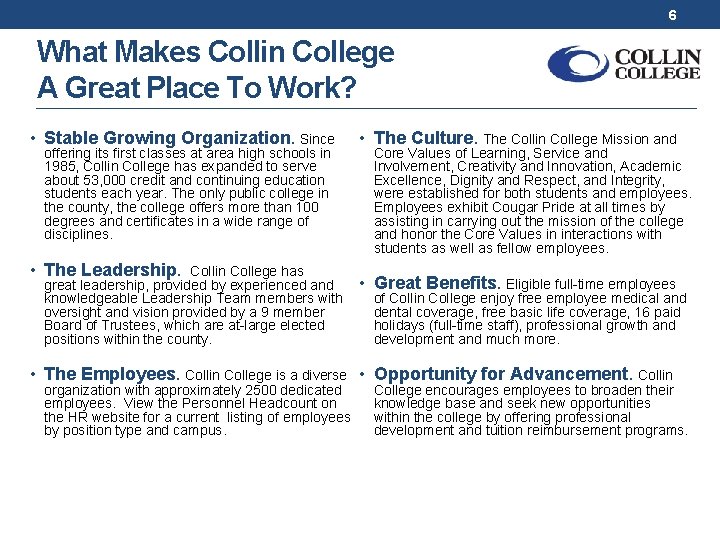 6

What Makes Collin College A Great Place To Work?

COLLIN COLLEGE

• Stable Growing Organization. Since offering its first classes at area high schools in 1985, Collin College has expanded to serve about 53,000 credit and continuing education students each year. The only public college in the county, the college offers more than 100 degrees and certificates in a wide range of disciplines.

• The Leadership. Collin College has great leadership, provided by experienced and knowledgeable Leadership Team members with oversight and vision provided by a 9 member Board of Trustees, which are at-large elected positions within the county.

• The Employees. Collin College is a diverse organization with approximately 2500 dedicated employees. View the Personnel Headcount on the HR website for a current listing of employees by position type and campus.

• The Culture. The Collin College Mission and Core Values of Learning, Service and Involvement, Creativity and Innovation, Academic Excellence, Dignity and Respect, and Integrity, were established for both students and employees. Employees exhibit Cougar Pride at all times by assisting in carrying out the mission of the college and honor the Core Values in interactions with students as well as fellow employees.

• Great Benefits. Eligible full-time employees of Collin College enjoy free employee medical and dental coverage, free basic life coverage, 16 paid holidays (full-time staff), professional growth and development and much more.

• Opportunity for Advancement. Collin College encourages employees to broaden their knowledge base and seek new opportunities within the college by offering professional development and tuition reimbursement programs.